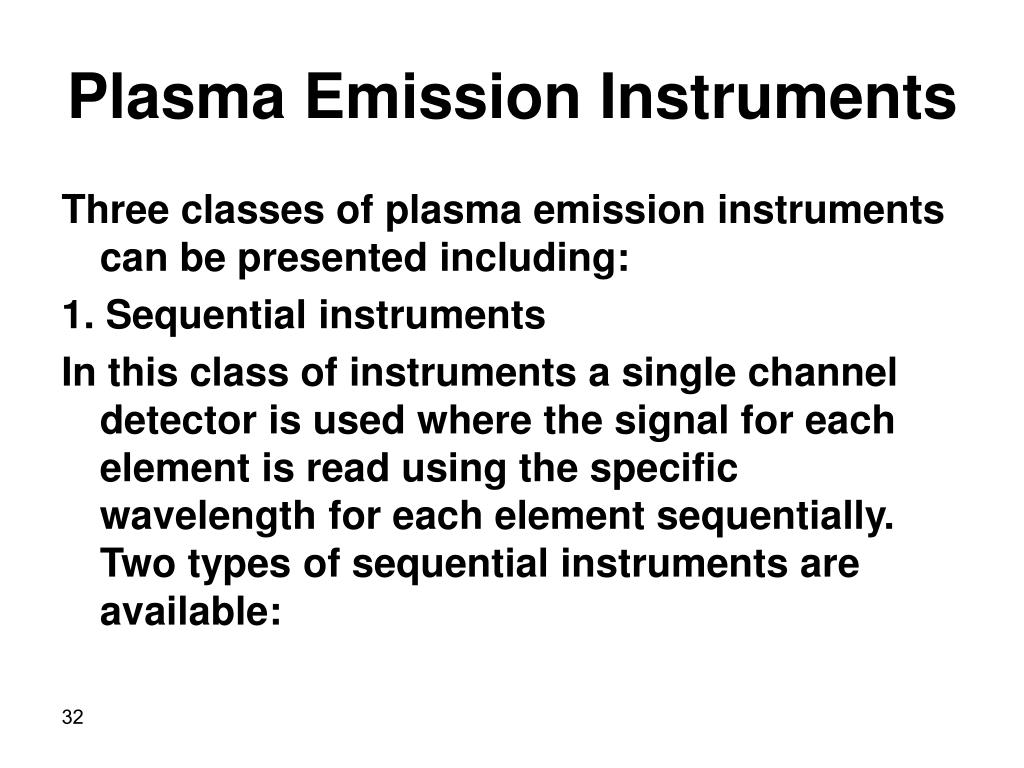 Plasma Emission Instruments

Three classes of plasma emission instruments can be presented including:

1. Sequential instruments

In this class of instruments a single channel detector is used where the signal for each element is read using the specific wavelength for each element sequentially. Two types of sequential instruments are available:

32